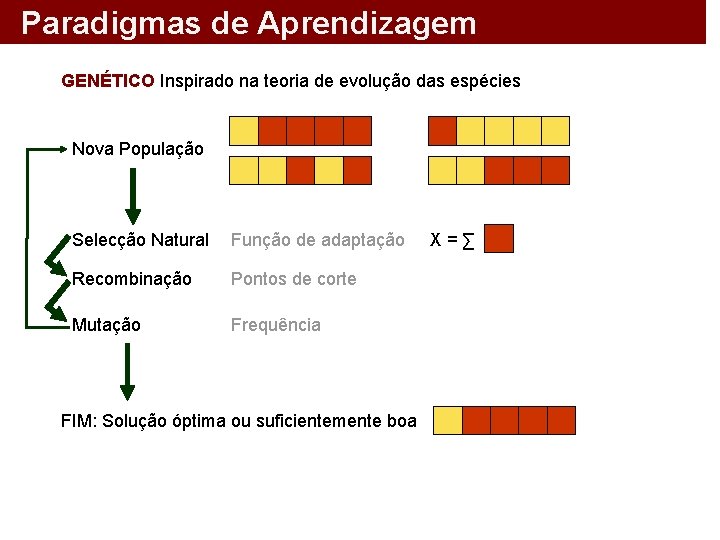 Paradigmas de Aprendizagem

GENÉTICO Inspirado na teoria de evolução das espécies

Nova População

Selecção Natural Função de adaptação $X = \sum$

Recombinação Pontos de corte

Mutação Frequência

FIM: Solução óptima ou suficientemente boa